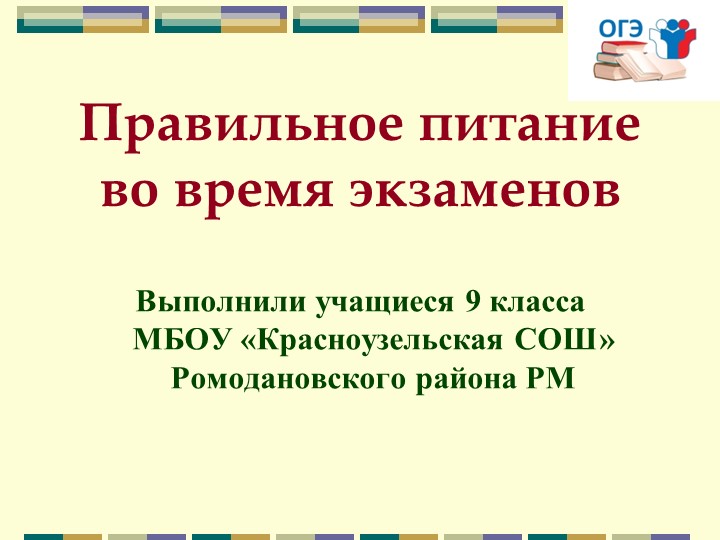 ОГЭ

Правильное питание во время экзаменов

Выполнили учащиеся 9 класса МБОУ «Красноузельская СОШ» Ромодановского района РМ